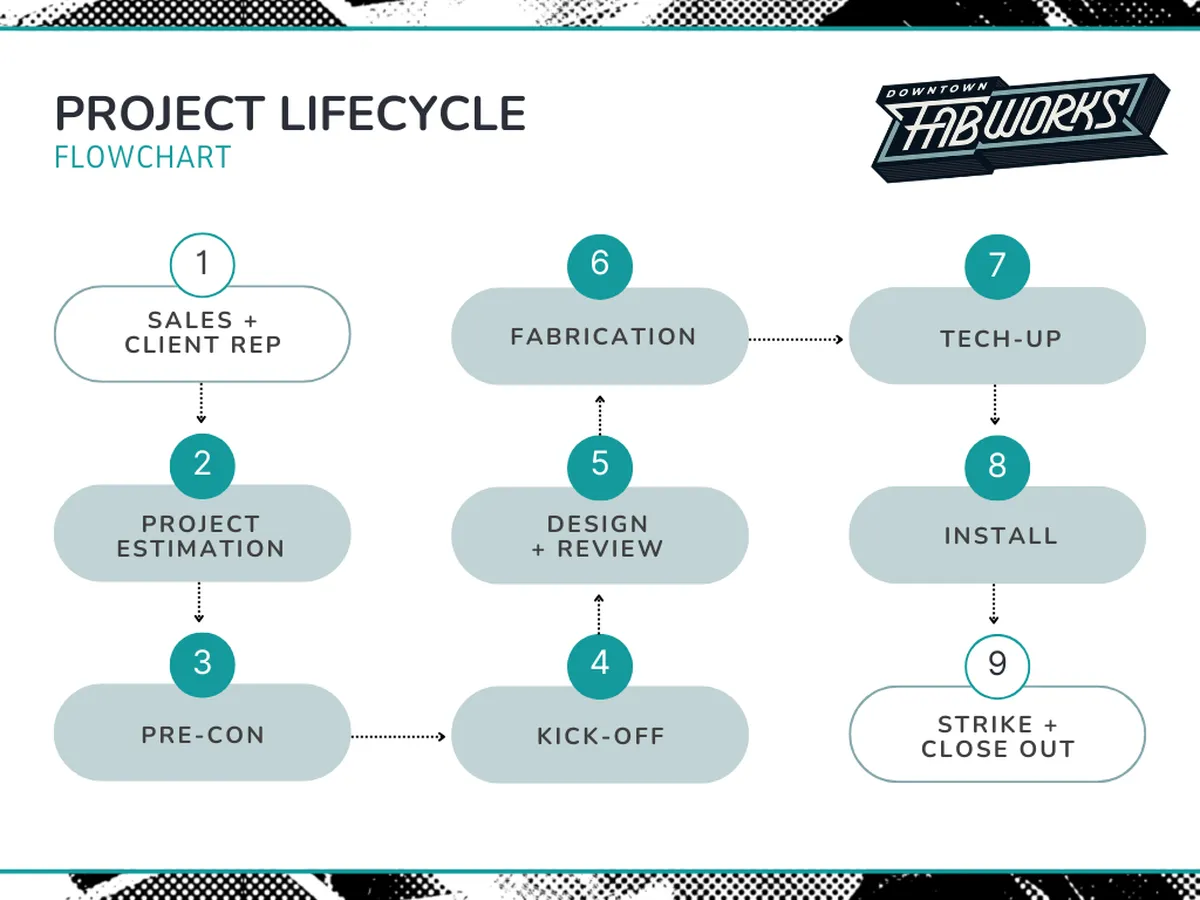 PROJECT LIFECYCLE
FLOWCHART

DOWNTOWN
FABWORKS

1
SALES + CLIENT REP

2
PROJECT ESTIMATION

3
PRE-CON

4
KICK-OFF

5
DESIGN + REVIEW

6
FABRICATION

7
TECH-UP

8
INSTALL

9
STRIKE + CLOSE OUT